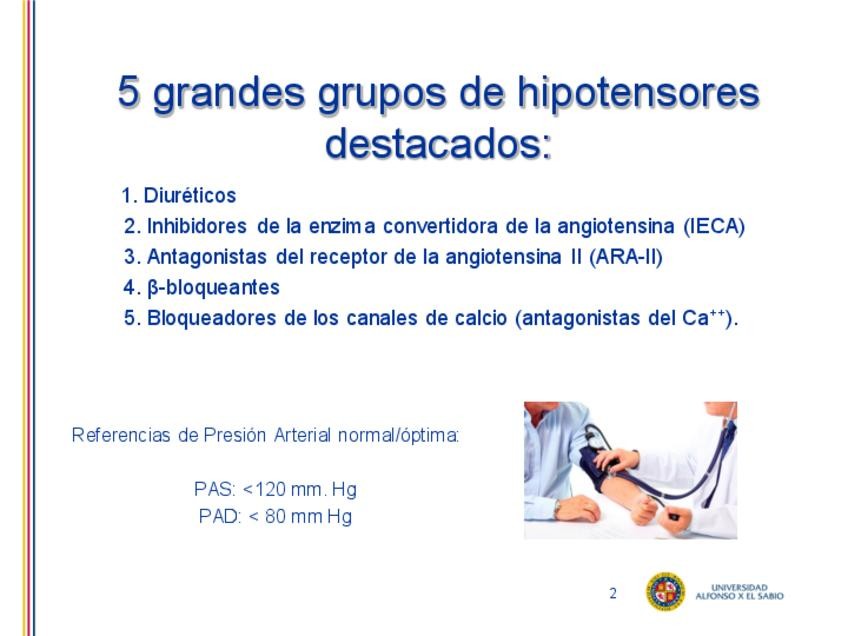 5 grandes grupos de hipotensores destacados:

1. Diuréticos
2. Inhibidores de la enzima convertidora de la angiotensina (IECA)
3. Antagonistas del receptor de la angiotensina II (ARA-II)
4. β-bloqueantes
5. Bloqueadores de los canales de calcio (antagonistas del $Ca^{++}$).

Referencias de Presión Arterial normal/óptima:

PAS: <120 mm. Hg
PAD: < 80 mm Hg

2

UNIVERSIDAD ALFONSO X EL SABIO